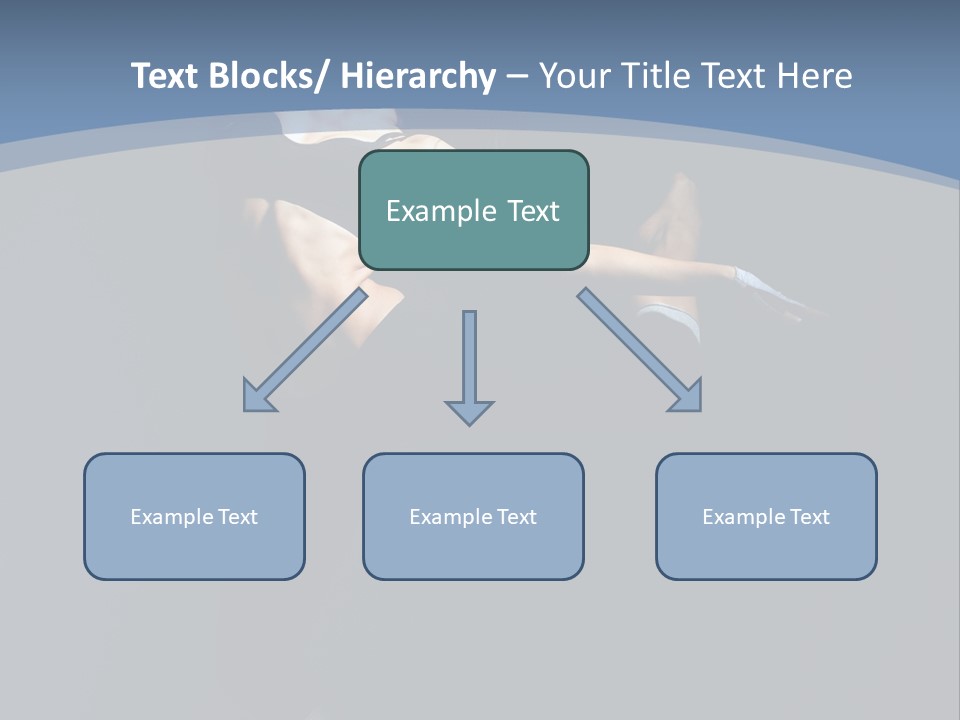 Text Blocks/ Hierarchy – Your Title Text Here

Example Text

Example Text

Example Text

Example Text